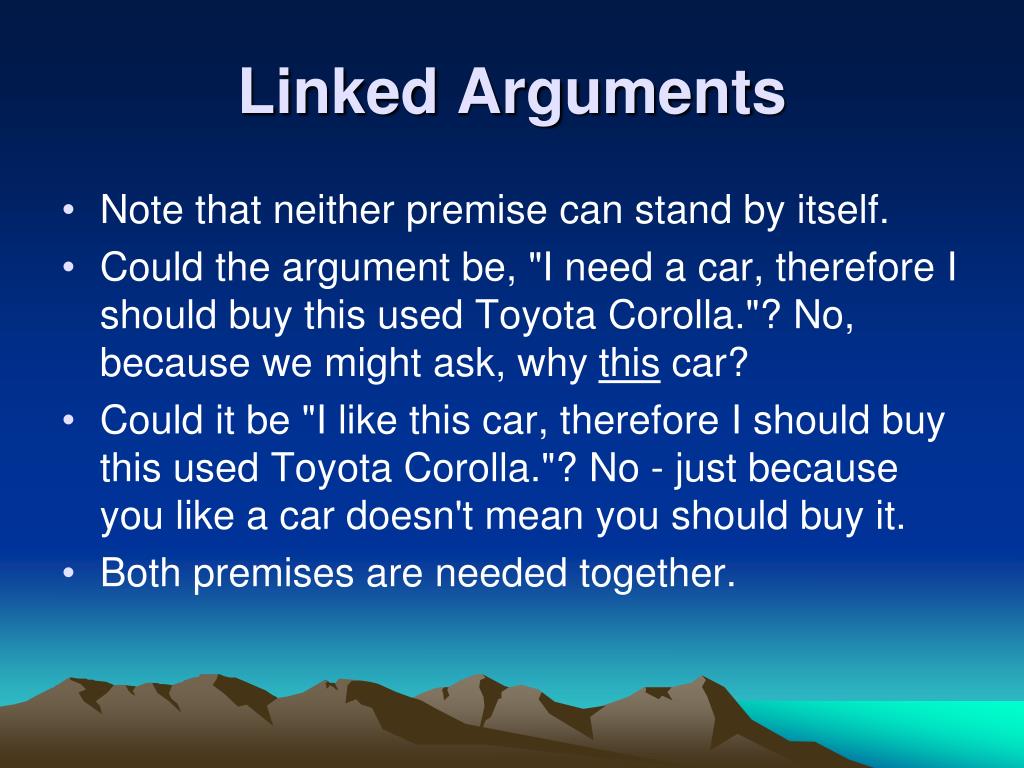 Linked Arguments

• Note that neither premise can stand by itself.
• Could the argument be, "I need a car, therefore I should buy this used Toyota Corolla."? No, because we might ask, why this car?
• Could it be "I like this car, therefore I should buy this used Toyota Corolla."? No - just because you like a car doesn't mean you should buy it.
• Both premises are needed together.